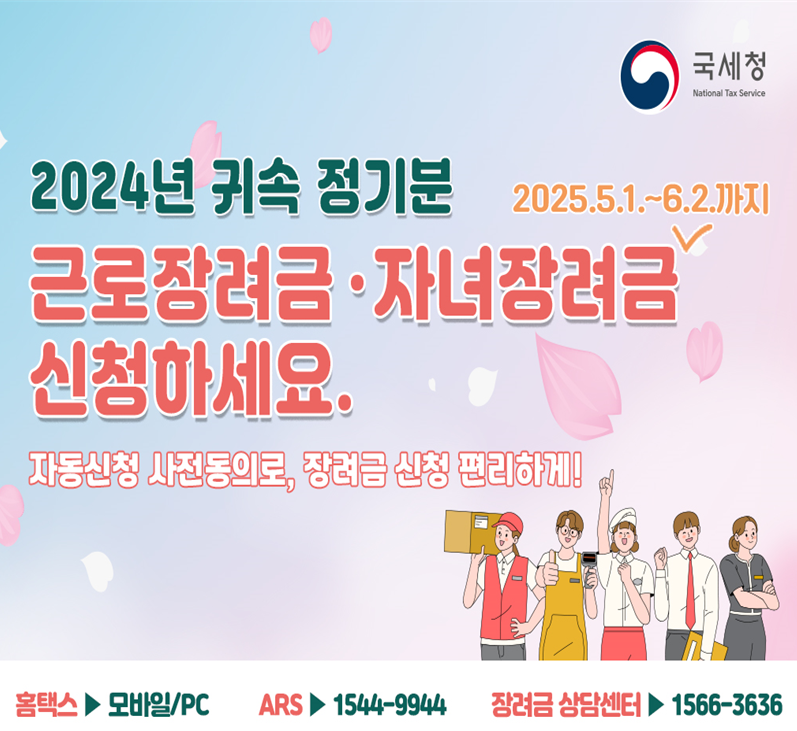 국세청
National Tax Service

2024년 귀속 정기분

2025.5.1.~6.2.까지

근로장려금·자녀장려금 신청하세요.

자동신청 사전동의로, 장려금 신청 편리하게!

홈택스 ▶ 모바일/PC ARS ▶ 1544-9944 장려금 상담센터 ▶ 1566-3636